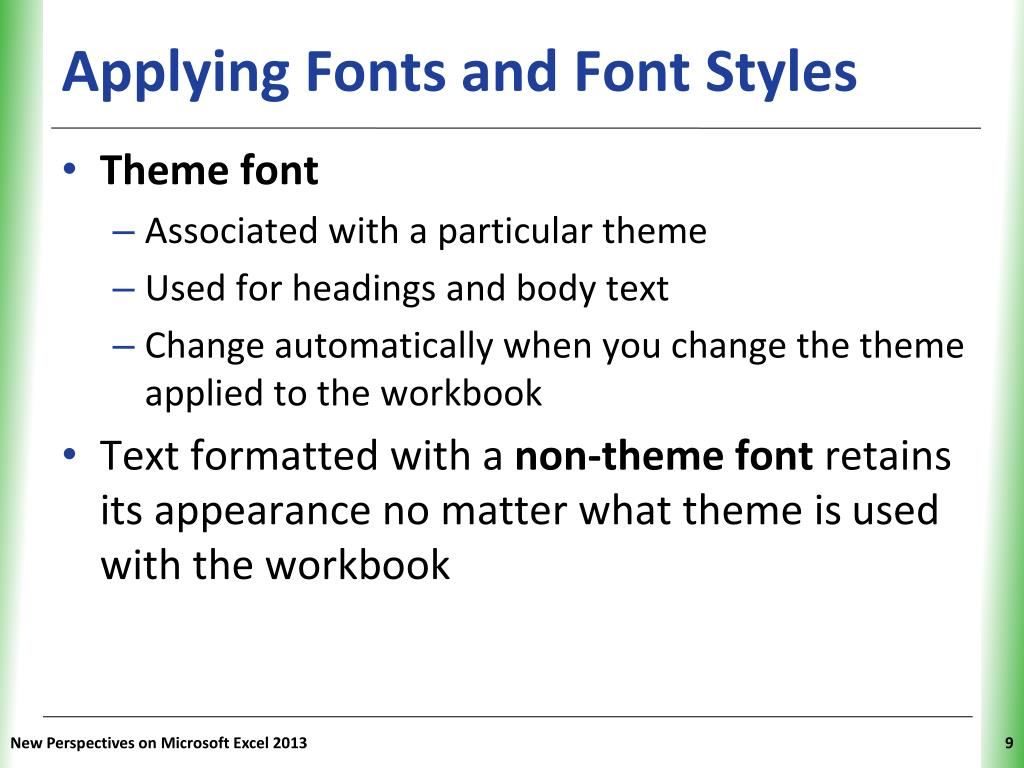 Applying Fonts and Font Styles

• Theme font
– Associated with a particular theme
– Used for headings and body text
– Change automatically when you change the theme applied to the workbook

• Text formatted with a non-theme font retains its appearance no matter what theme is used with the workbook

New Perspectives on Microsoft Excel 2013

9